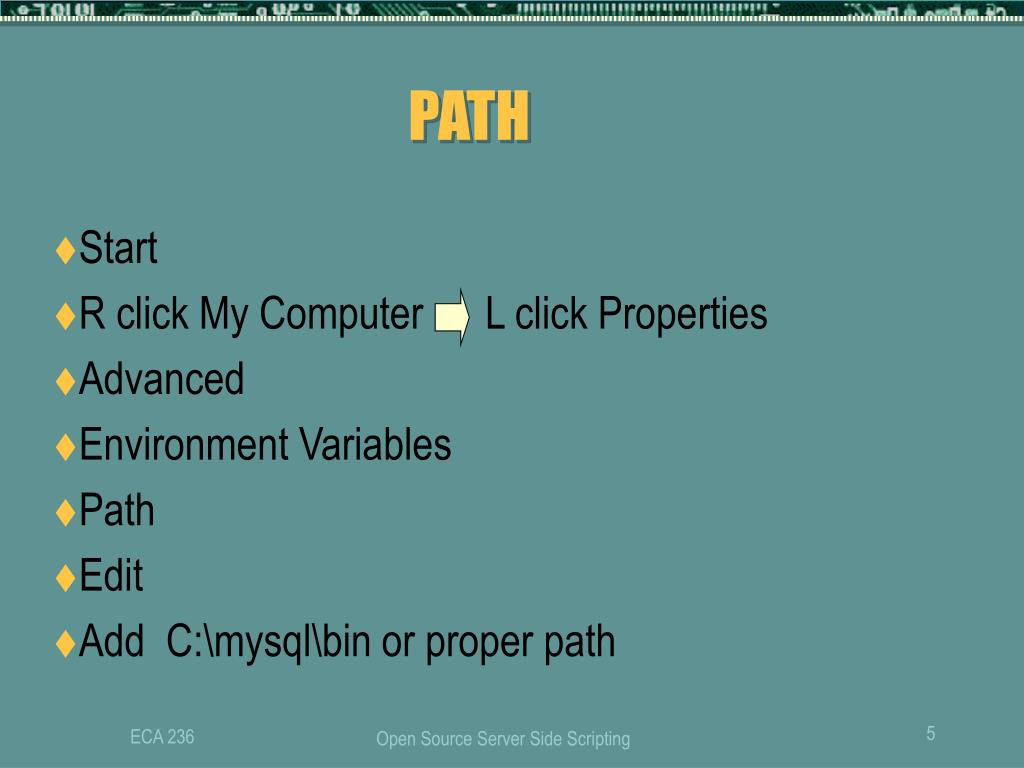 PATH

♦Start
♦R click My Computer L click Properties
♦Advanced
♦Environment Variables
♦Path
♦Edit
♦Add C:\mysql\bin or proper path

ECA 236

Open Source Server Side Scripting

5